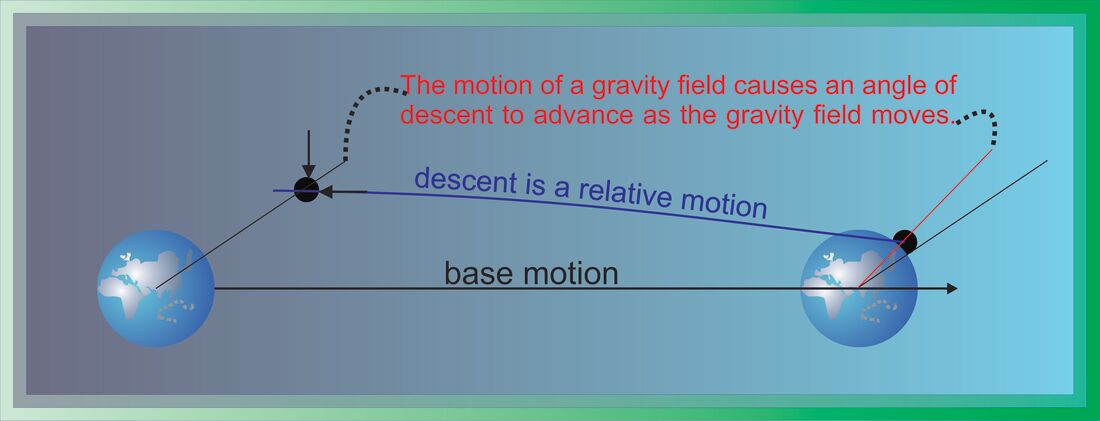 The motion of a gravity field causes an angle of descent to advance as the gravity field moves.

descent is a relative motion

base motion